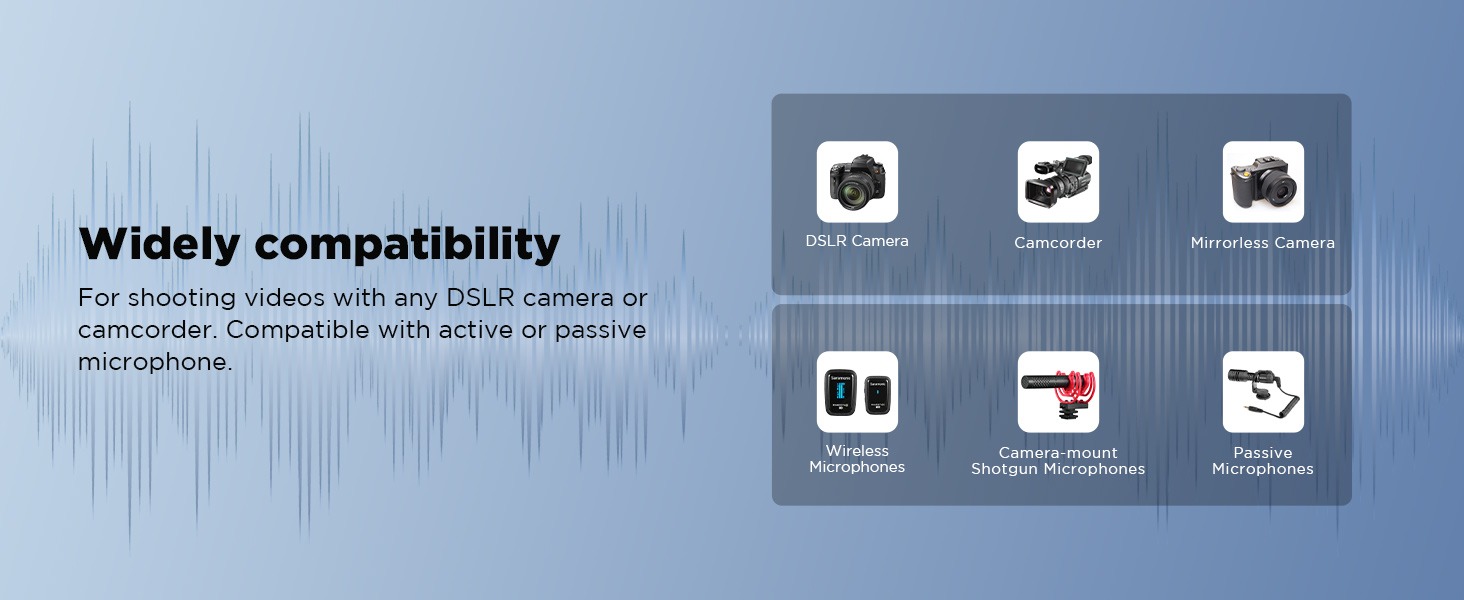 Widely compatibility

For shooting videos with any DSLR camera or camcorder. Compatible with active or passive microphone.

DSLR Camera

Camcorder

Mirrorless Camera

Wireless Microphones

Camera-mount Shotgun Microphones

Passive Microphones